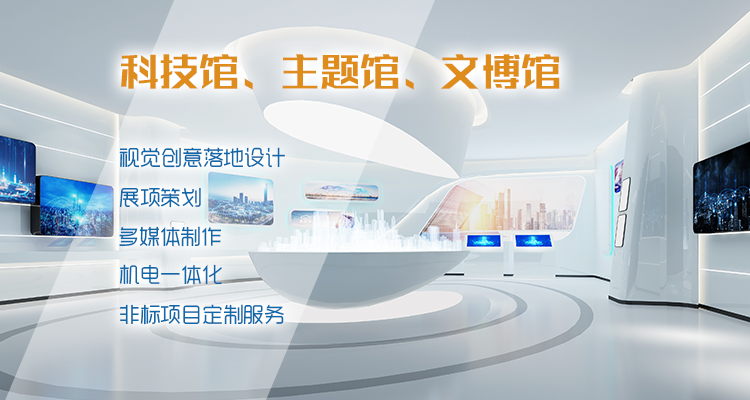 科技馆、主题馆、文博馆

视觉创意落地设计

展项策划

多媒体制作

机电一体化

非标项目定制服务